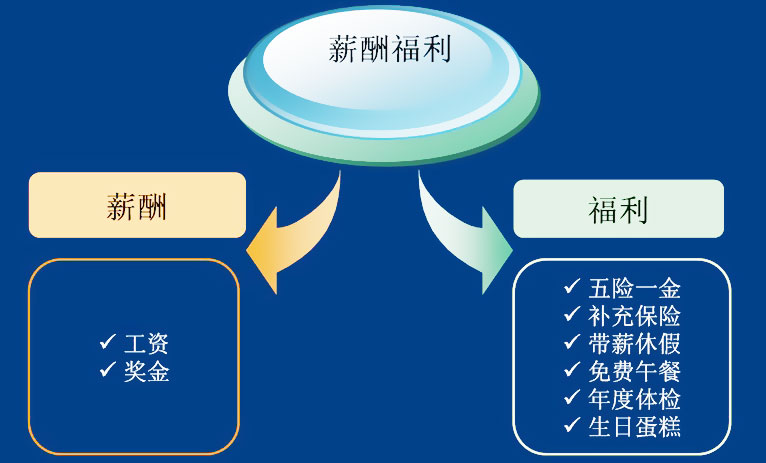 薪酬福利

薪酬

✓ 工资
✓ 奖金

福利

✓ 五险一金
✓ 补充保险
✓ 带薪休假
✓ 免费午餐
✓ 年度体检
✓ 生日蛋糕